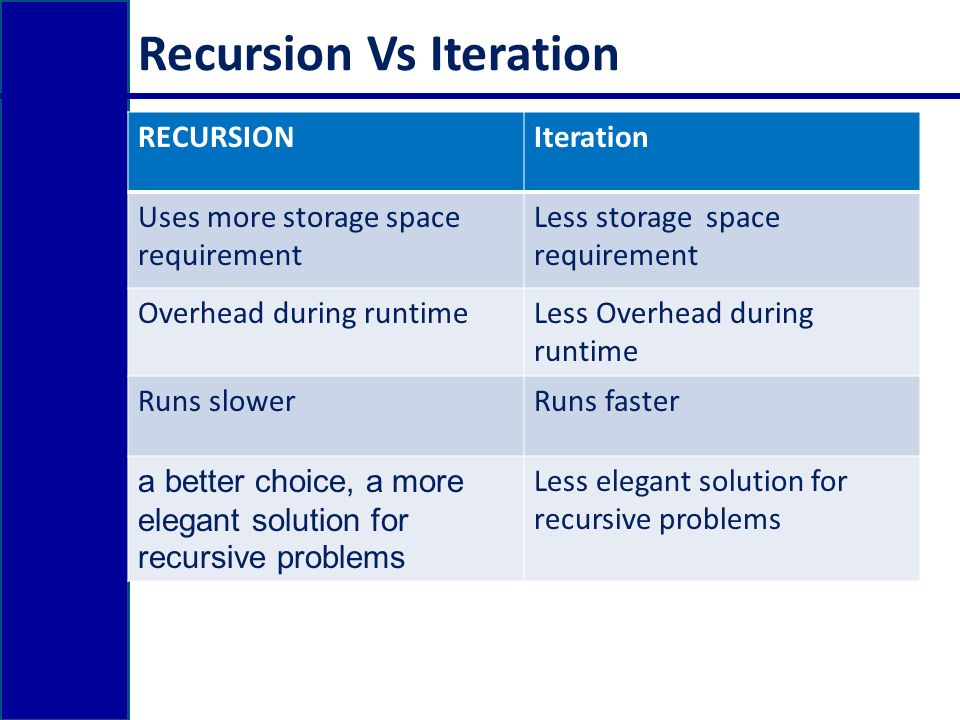 Recursion Vs Iteration

| RECURSION | Iteration |
|---|---|
| Uses more storage space requirement | Less storage space requirement |
| Overhead during runtime | Less Overhead during runtime |
| Runs slower | Runs faster |
| a better choice, a more elegant solution for recursive problems | Less elegant solution for recursive problems |